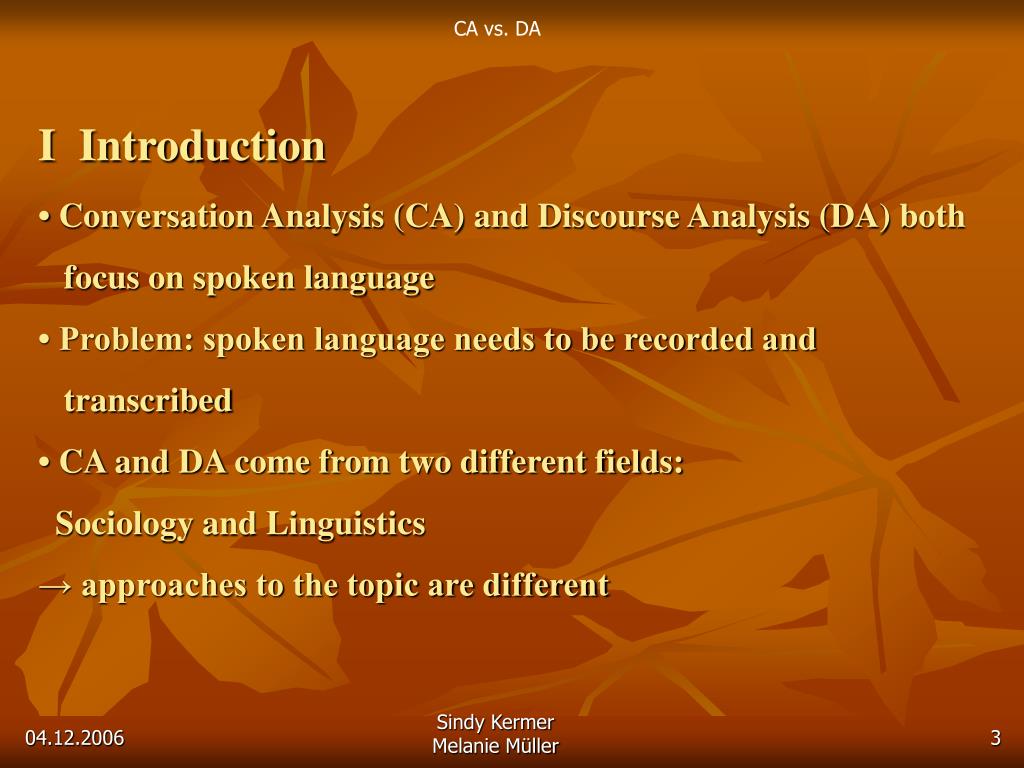 CA vs. DA

I Introduction

• Conversation Analysis (CA) and Discourse Analysis (DA) both focus on spoken language

• Problem: spoken language needs to be recorded and transcribed

• CA and DA come from two different fields:
Sociology and Linguistics
→ approaches to the topic are different

04.12.2006

Sindy Kermer
Melanie Müller

3